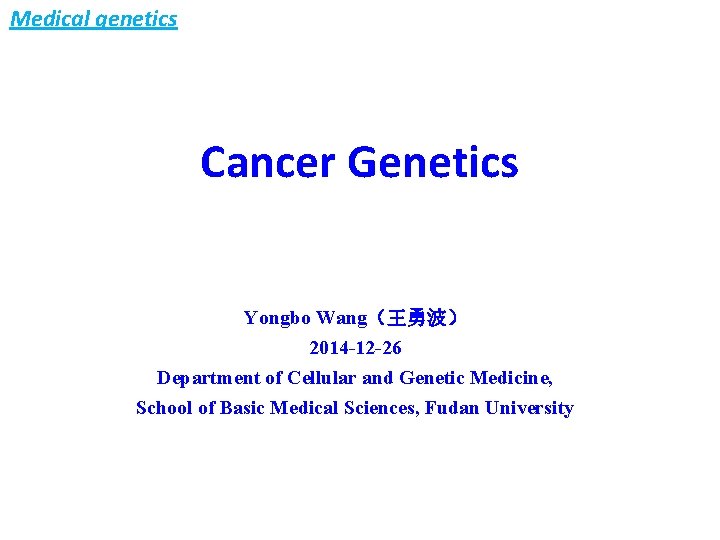 Medical genetics

Cancer Genetics

Yongbo Wang（王勇波）
2014-12-26
Department of Cellular and Genetic Medicine,
School of Basic Medical Sciences, Fudan University